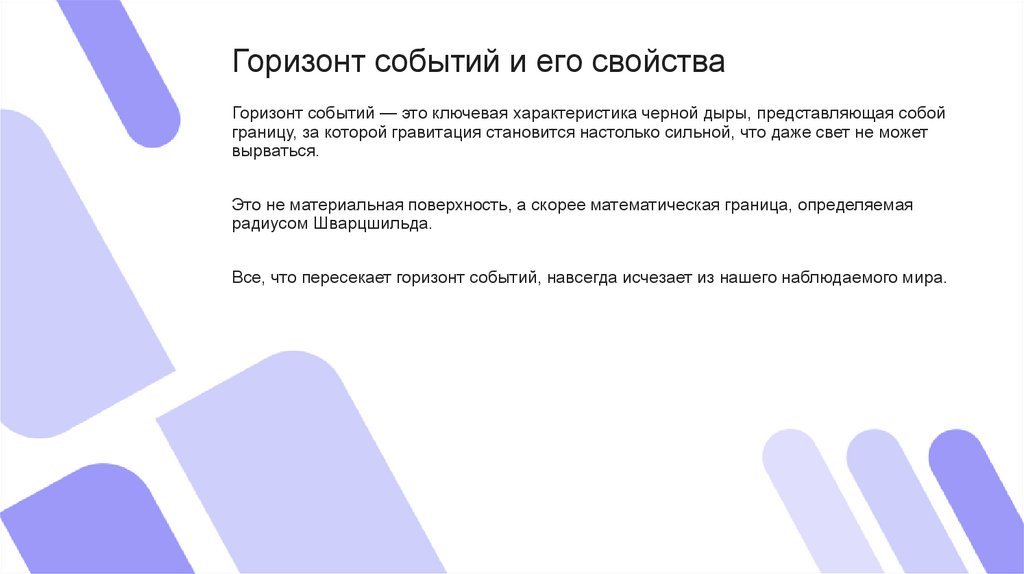 Горизонт событий и его свойства

Горизонт событий — это ключевая характеристика черной дыры, представляющая собой границу, за которой гравитация становится настолько сильной, что даже свет не может вырваться.

Это не материальная поверхность, а скорее математическая граница, определяемая радиусом Шварцшильда.

Все, что пересекает горизонт событий, навсегда исчезает из нашего наблюдаемого мира.